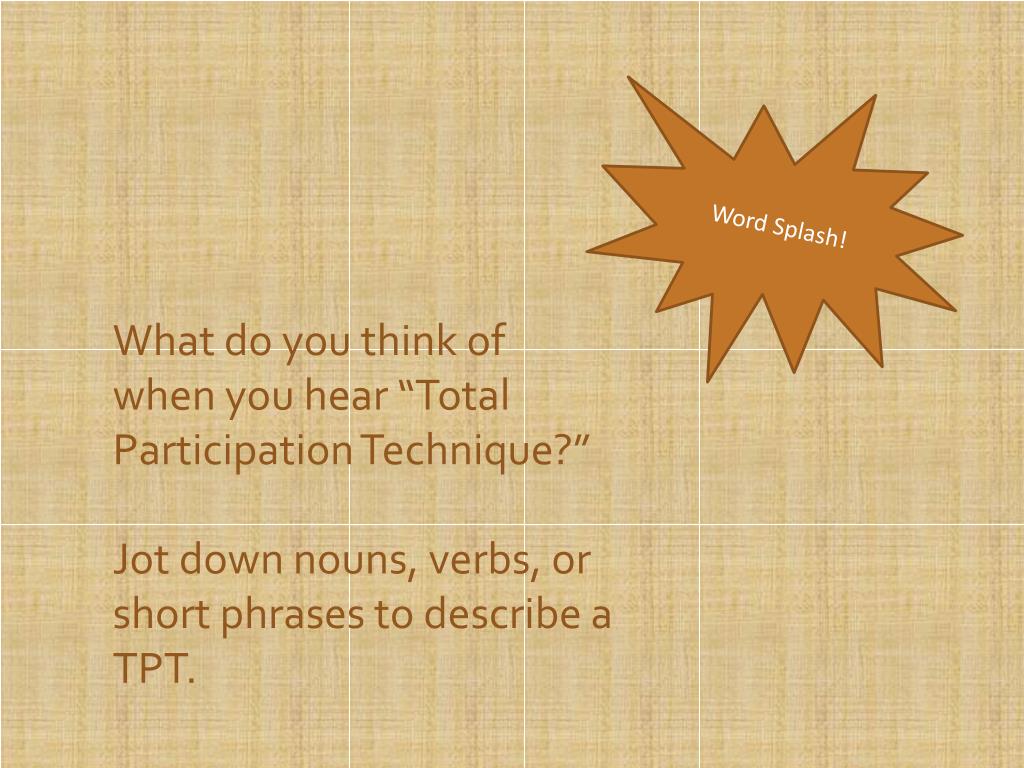 Word Splash!

What do you think of when you hear “Total Participation Technique?”

Jot down nouns, verbs, or short phrases to describe a TPT.